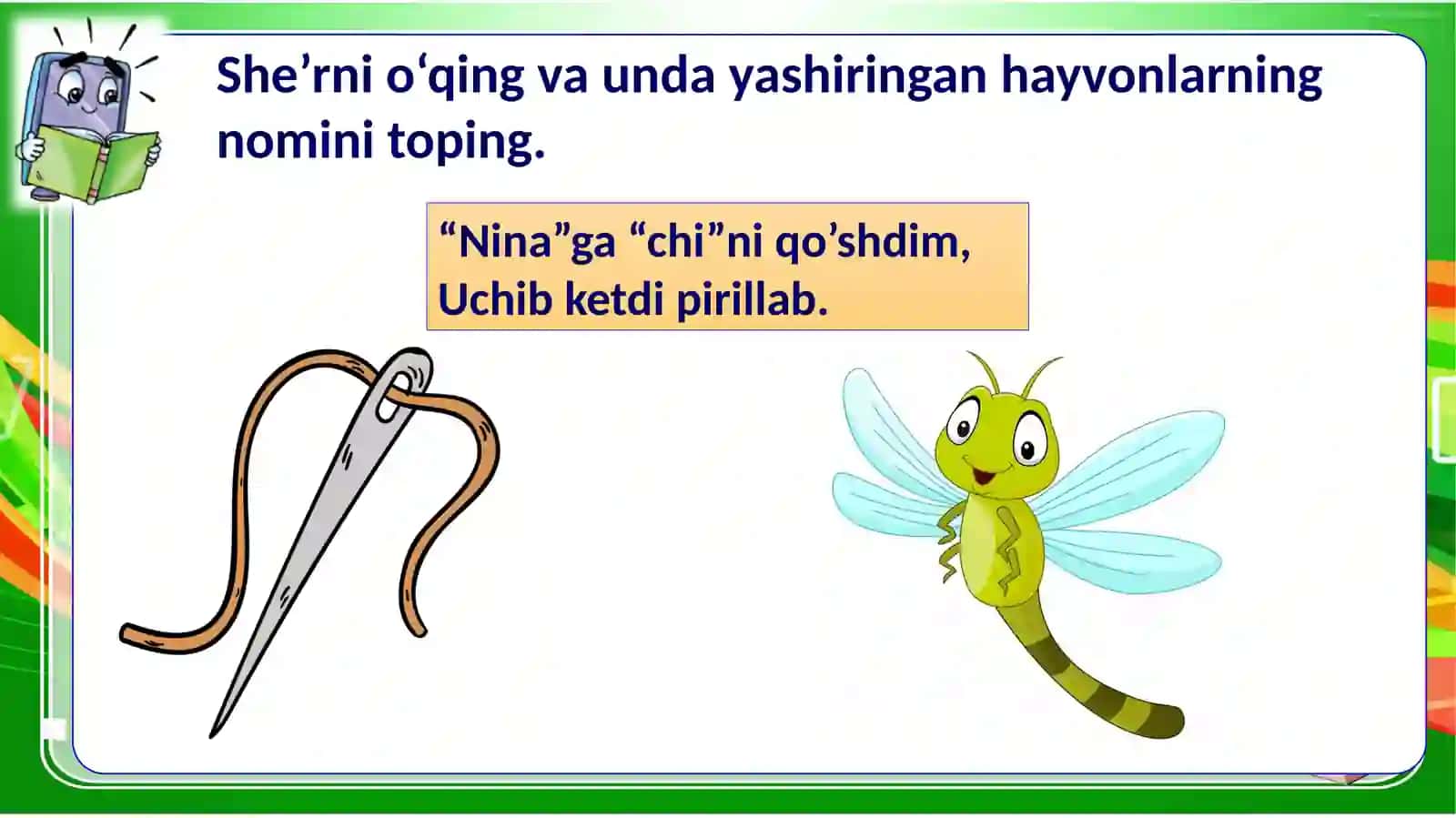 She’rni o‘qing va unda yashiringan hayvonlarning nomini toping.

“Nina”ga “chi”ni qo’shdim,
Uchib ketdi pirillab.